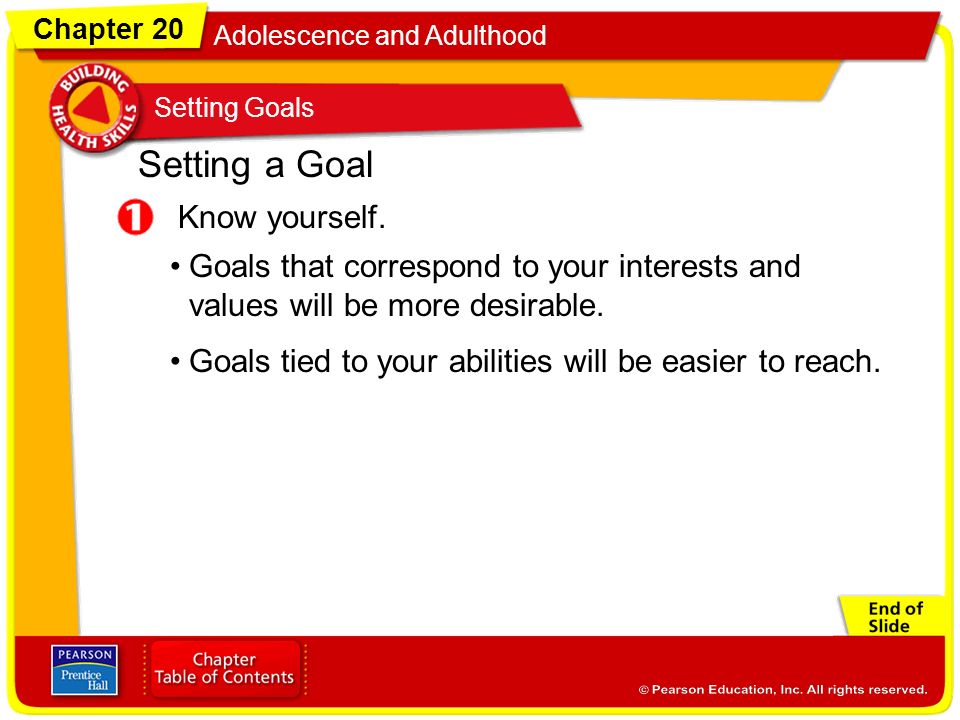 Chapter 20
Adolescence and Adulthood

BUILDING HEALTH SKILLS

Setting Goals

Setting a Goal

1 Know yourself.

• Goals that correspond to your interests and values will be more desirable.

• Goals tied to your abilities will be easier to reach.

End of Slide

PEARSON
Prentice Hall

Chapter Table of Contents

© Pearson Education, Inc. All rights reserved.